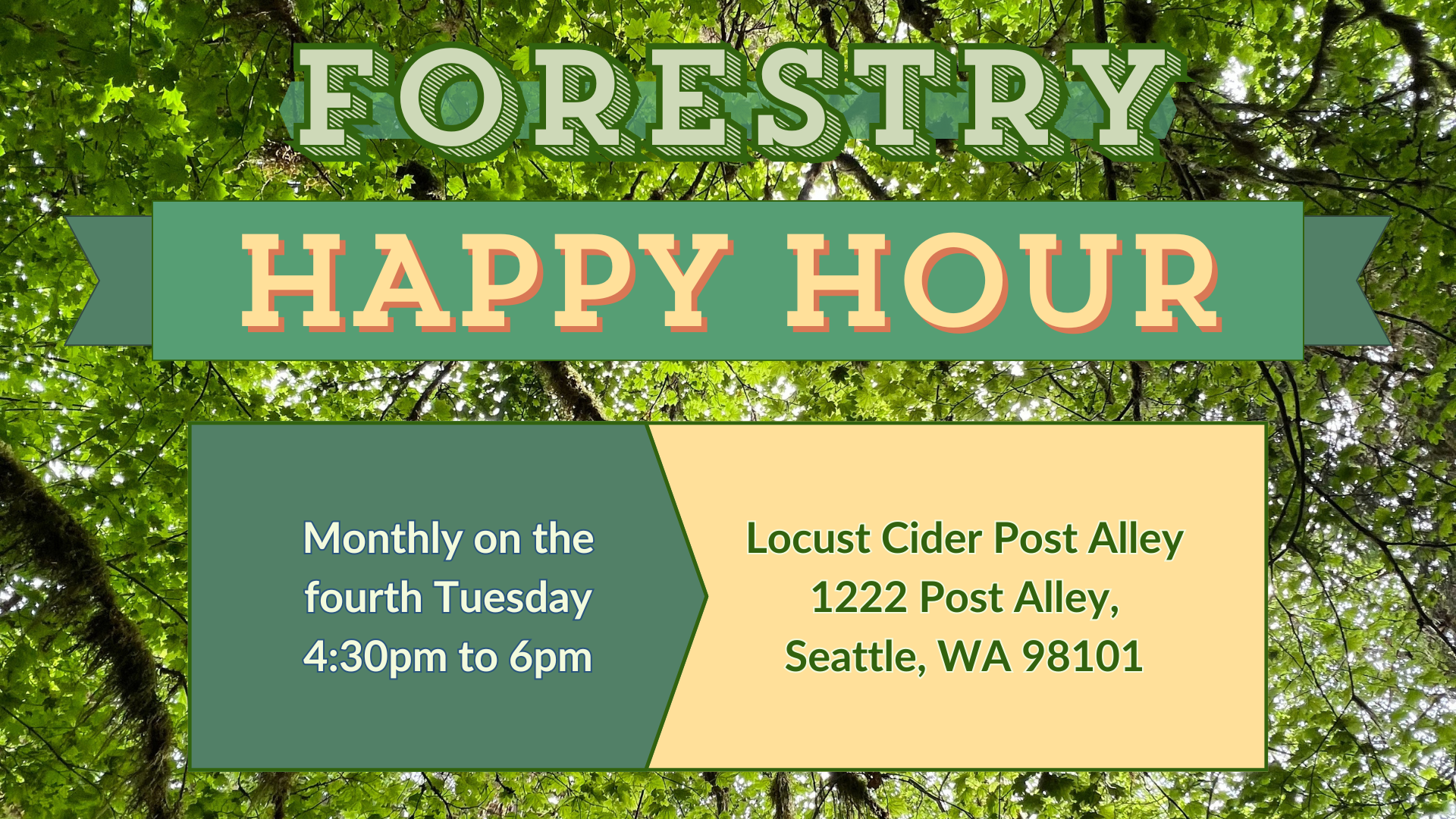 FORESTRY

HAPPY HOUR

Monthly on the fourth Tuesday 4:30pm to 6pm

Locust Cider Post Alley
1222 Post Alley,
Seattle, WA 98101